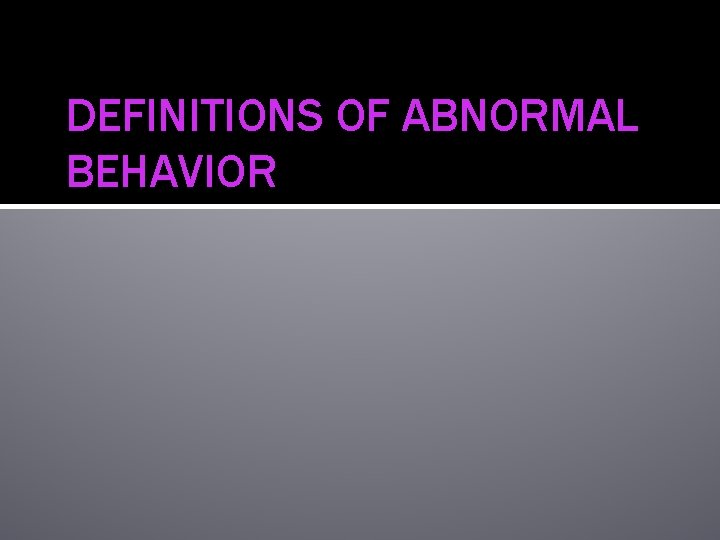 DEFINITIONS OF ABNORMAL BEHAVIOR